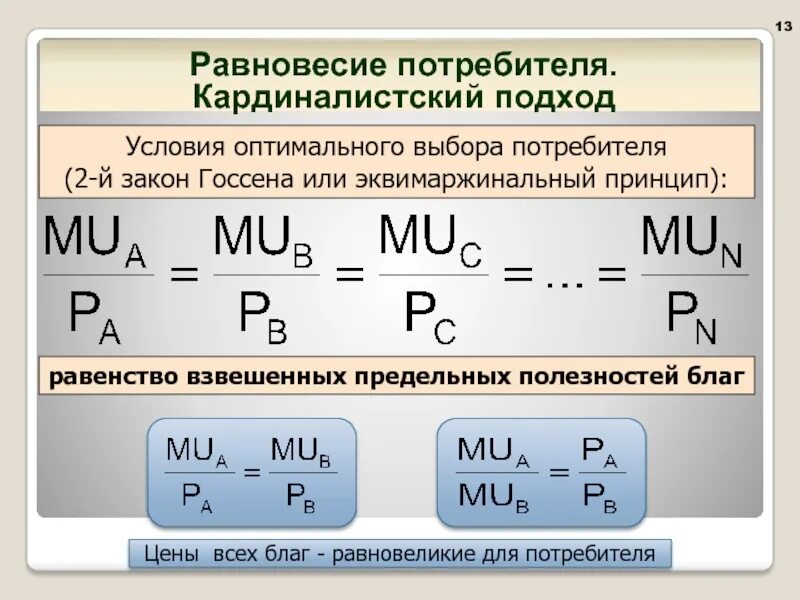 13

Равновесие потребителя. Кардиналистский подход

Условия оптимального выбора потребителя (2-й закон Госсена или эквимаржинальный принцип):

$\frac{MU_A}{P_A} = \frac{MU_B}{P_B} = \frac{MU_C}{P_C} = \ldots = \frac{MU_N}{P_N}$

равенство взвешенных предельных полезностей благ

$\frac{MU_A}{P_A} = \frac{MU_B}{P_B}$

$\frac{MU_A}{MU_B} = \frac{P_A}{P_B}$

Цены всех благ - равновеликие для потребителя